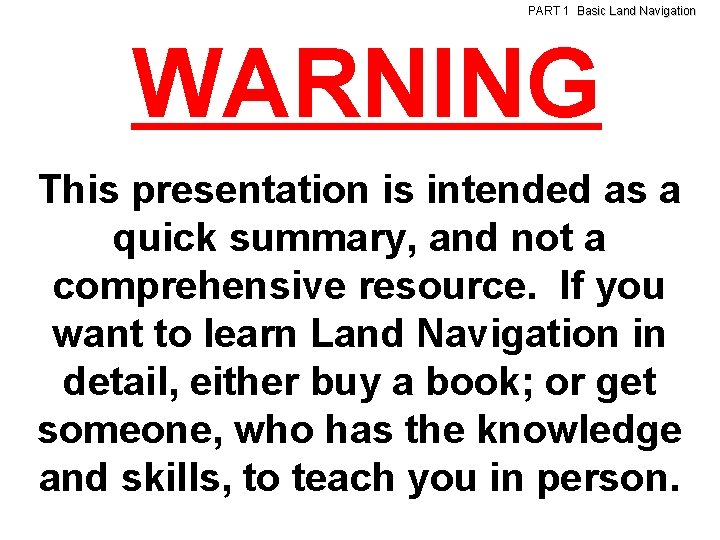 PART 1 Basic Land Navigation

WARNING

This presentation is intended as a quick summary, and not a comprehensive resource. If you want to learn Land Navigation in detail, either buy a book; or get someone, who has the knowledge and skills, to teach you in person.